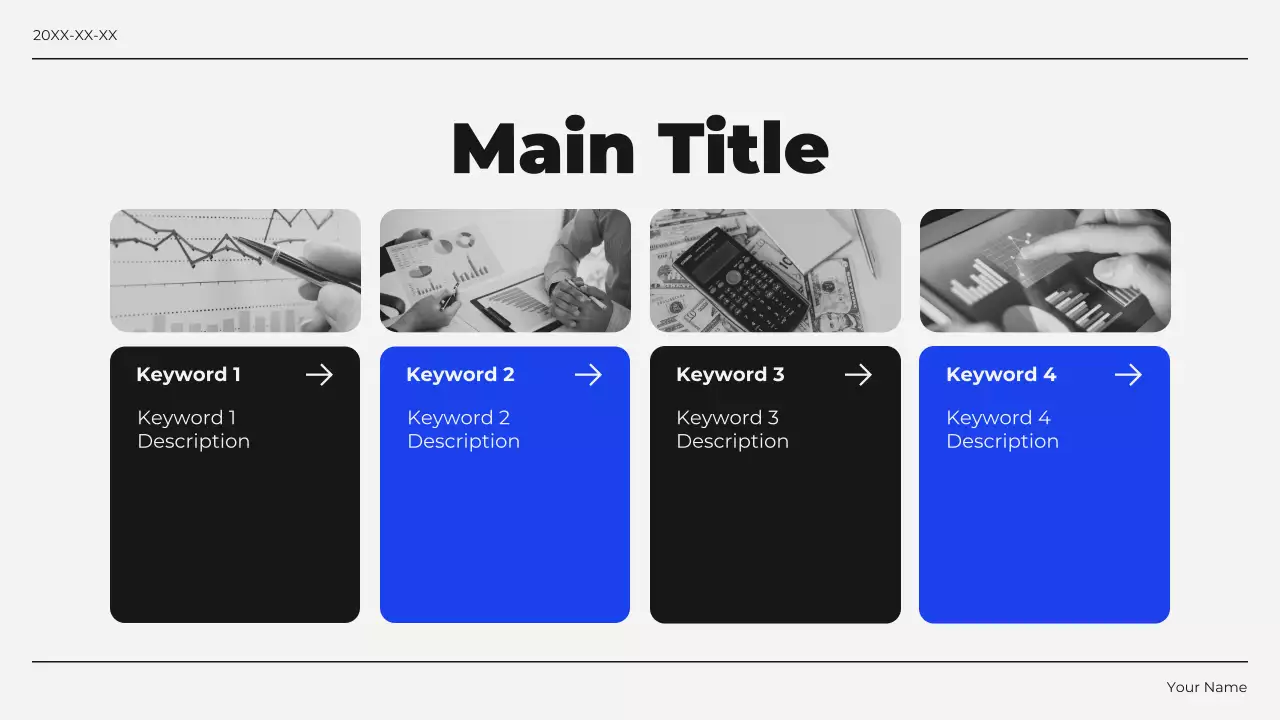 20XX-XX-XX

Main Title

Keyword 1

Keyword 1 Description

Keyword 2

Keyword 2 Description

Keyword 3

Keyword 3 Description

Keyword 4

Keyword 4 Description

Your Name